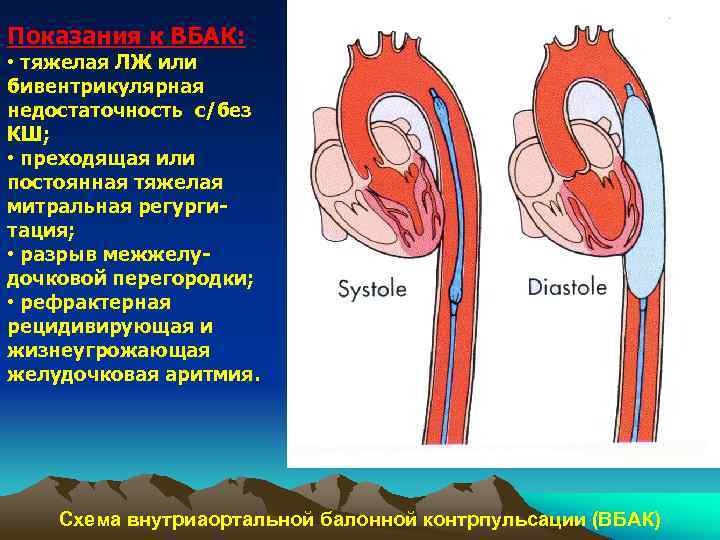 Показания к ВБАК:
• тяжелая ЛЖ или бивентрикулярная недостаточность с/без КШ;
• преходящая или постоянная тяжелая митральная регургитация;
• разрыв межжелудочковой перегородки;
• рефрактерная рецидивирующая и жизнеугрожающая желудочковая аритмия.

Systole

Diastole

Схема внутриаортальной балонной контрпульсации (ВБАК)